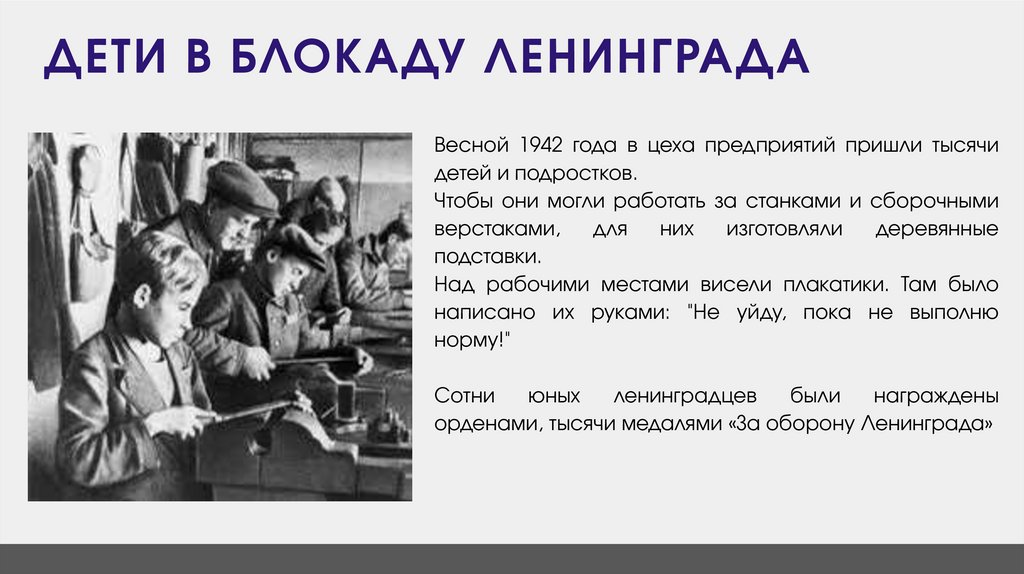 ДЕТИ В БЛОКАДУ ЛЕНИНГРАДА

Весной 1942 года в цеха предприятий пришли тысячи детей и подростков.
Чтобы они могли работать за станками и сборочными верстаками, для них изготовляли деревянные подставки.
Над рабочими местами висели плакатики. Там было написано их руками: "Не уйду, пока не выполню норму!"

Сотни юных ленинградцев были награждены орденами, тысячи медалями «За оборону Ленинграда»